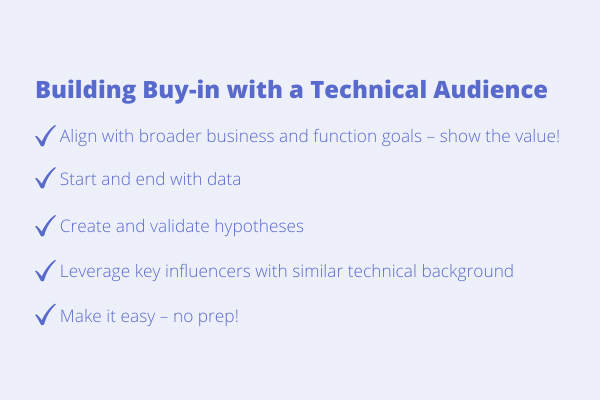 Building Buy-in with a Technical Audience

✓ Align with broader business and function goals – show the value!

✓ Start and end with data

✓ Create and validate hypotheses

✓ Leverage key influencers with similar technical background

✓ Make it easy – no prep!